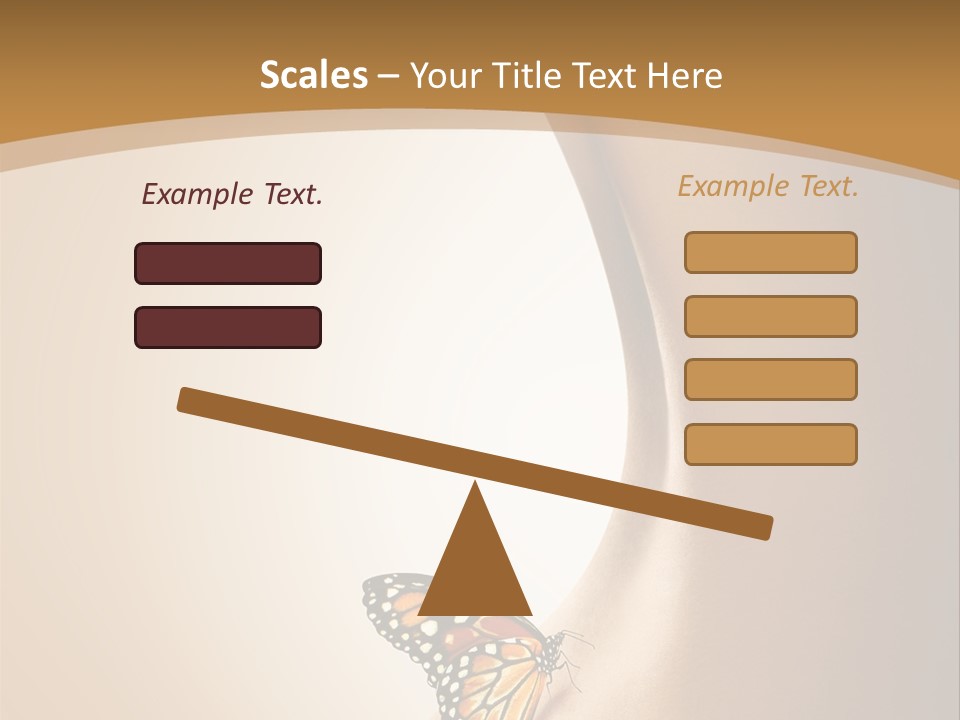 Scales – Your Title Text Here

Example Text.

Example Text.